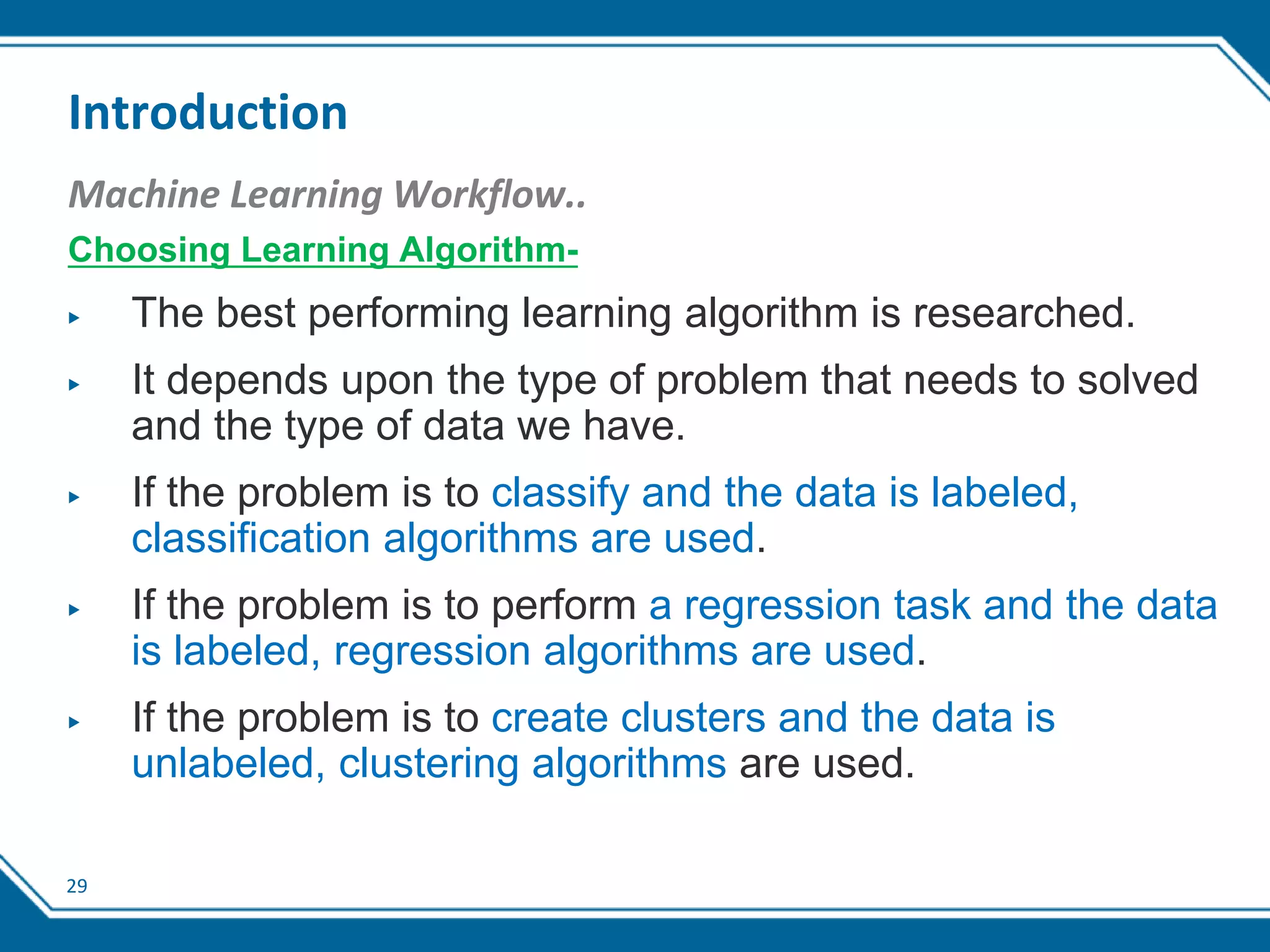 Introduction

Machine Learning Workflow..

Choosing Learning Algorithm-

▸ The best performing learning algorithm is researched.

▸ It depends upon the type of problem that needs to solved and the type of data we have.

▸ If the problem is to classify and the data is labeled, classification algorithms are used.

▸ If the problem is to perform a regression task and the data is labeled, regression algorithms are used.

▸ If the problem is to create clusters and the data is unlabeled, clustering algorithms are used.

29